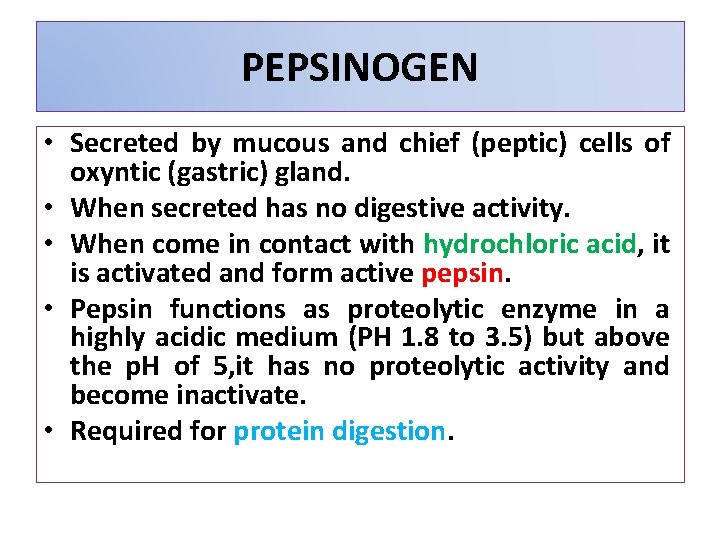 PEPSINOGEN

• Secreted by mucous and chief (peptic) cells of oxyntic (gastric) gland.
• When secreted has no digestive activity.
• When come in contact with hydrochloric acid, it is activated and form active pepsin.
• Pepsin functions as proteolytic enzyme in a highly acidic medium (PH 1.8 to 3.5) but above the pH of 5,it has no proteolytic activity and become inactivate.
• Required for protein digestion.